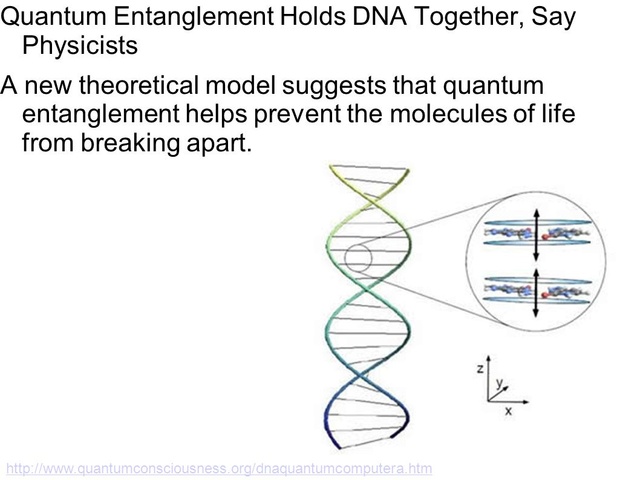 Quantum Entanglement Holds DNA Together, Say Physicists

A new theoretical model suggests that quantum entanglement helps prevent the molecules of life from breaking apart.

z
y
x

http://www.quantumconsciousness.org/dnaquantumcomputera.htm